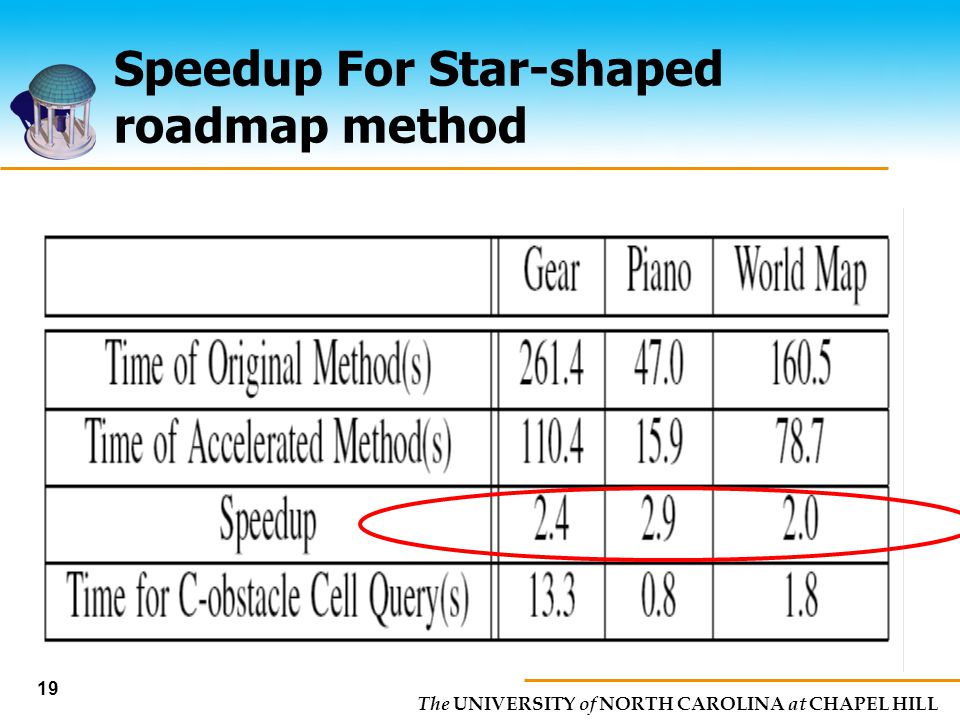 Speedup For Star-shaped roadmap method

| | Gear | Piano | World Map |
|---|---|---|---|
| Time of Original Method(s) | 261.4 | 47.0 | 160.5 |
| Time of Accelerated Method(s) | 110.4 | 15.9 | 78.7 |
| Speedup | 2.4 | 2.9 | 2.0 |
| Time for C-obstacle Cell Query(s) | 13.3 | 0.8 | 1.8 |

19

The UNIVERSITY of NORTH CAROLINA at CHAPEL HILL